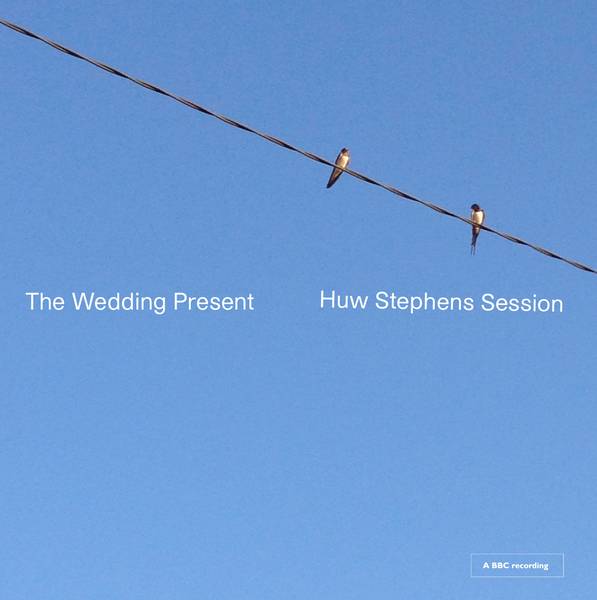 The Wedding Present

Huw Stephens Session

A BBC recording